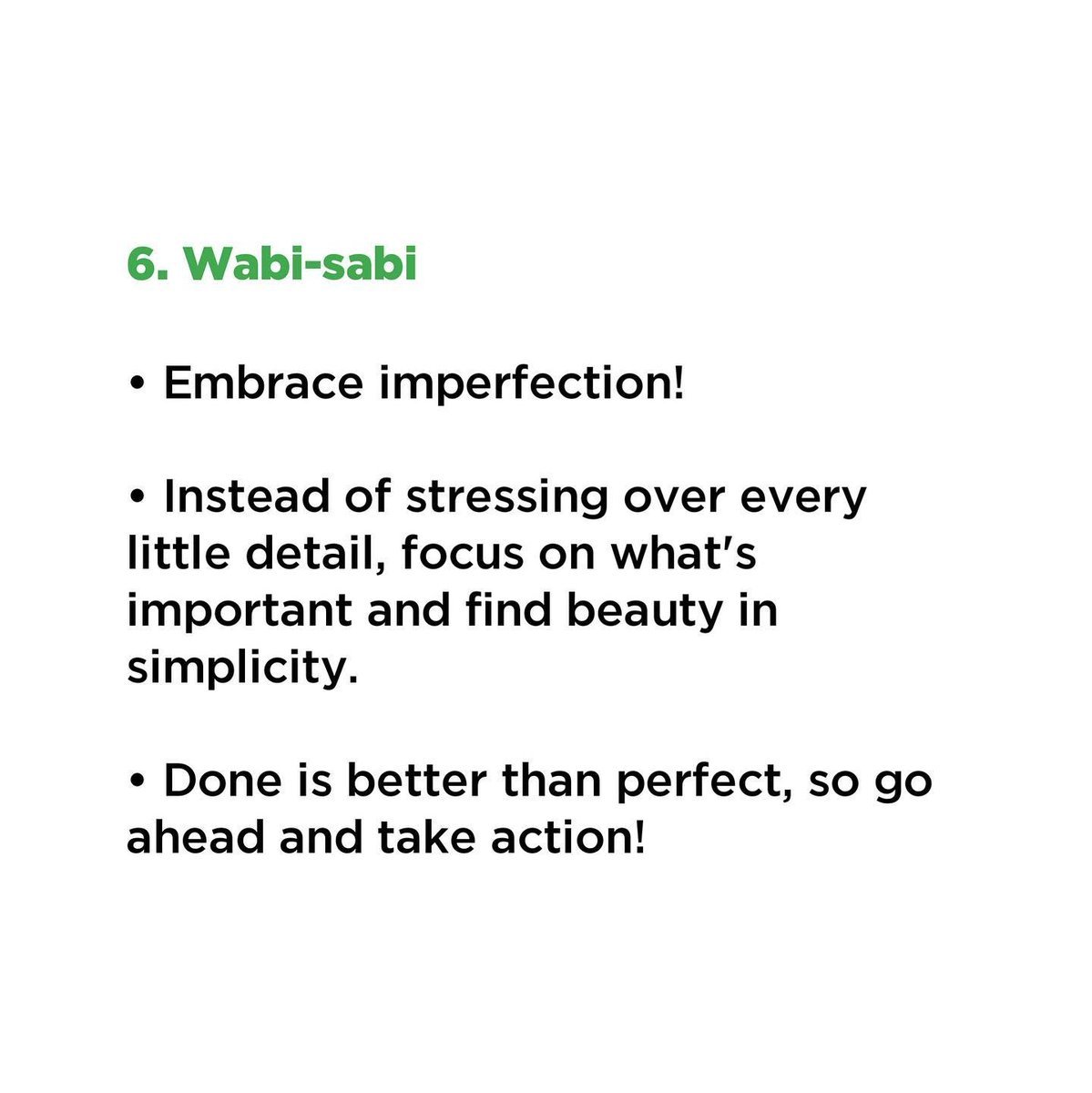 6. Wabi-sabi

• Embrace imperfection!

• Instead of stressing over every little detail, focus on what's important and find beauty in simplicity.

• Done is better than perfect, so go ahead and take action!